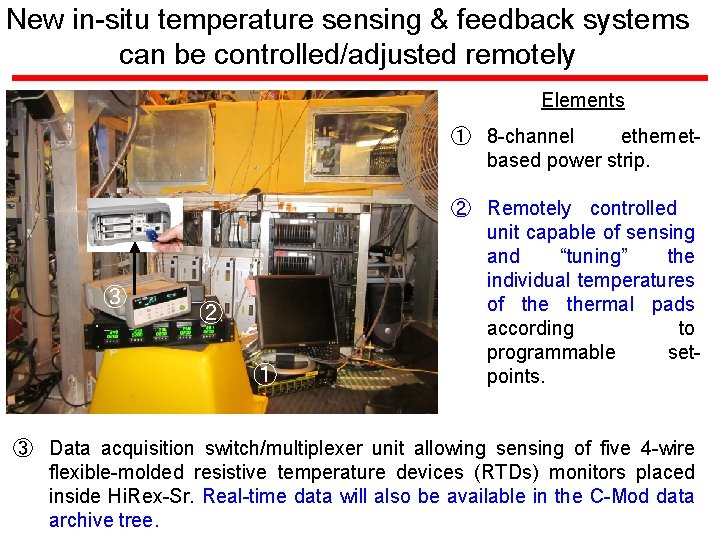 New in-situ temperature sensing & feedback systems can be controlled/adjusted remotely

③

②

①

Elements

① 8-channel ethernet-based power strip.

② Remotely controlled unit capable of sensing and "tuning" the individual temperatures of the thermal pads according to programmable set-points.

③ Data acquisition switch/multiplexer unit allowing sensing of five 4-wire flexible-molded resistive temperature devices (RTDs) monitors placed inside HiRex-Sr. Real-time data will also be available in the C-Mod data archive tree.